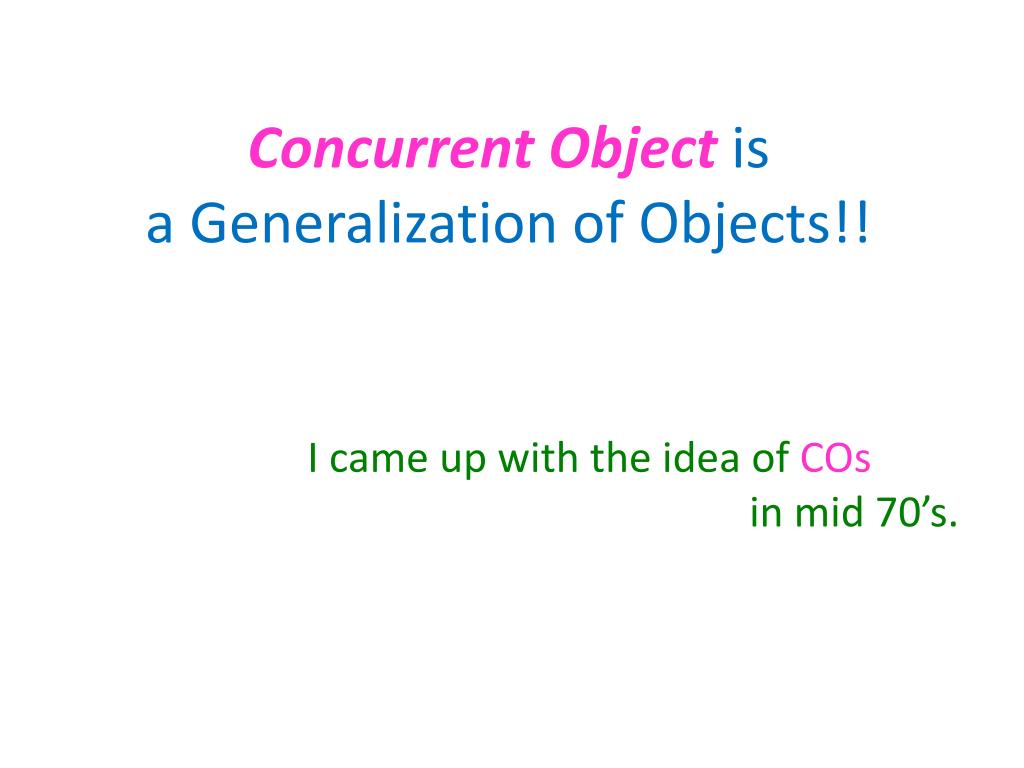 Concurrent Object is
a Generalization of Objects!!

I came up with the idea of COs
in mid 70’s.